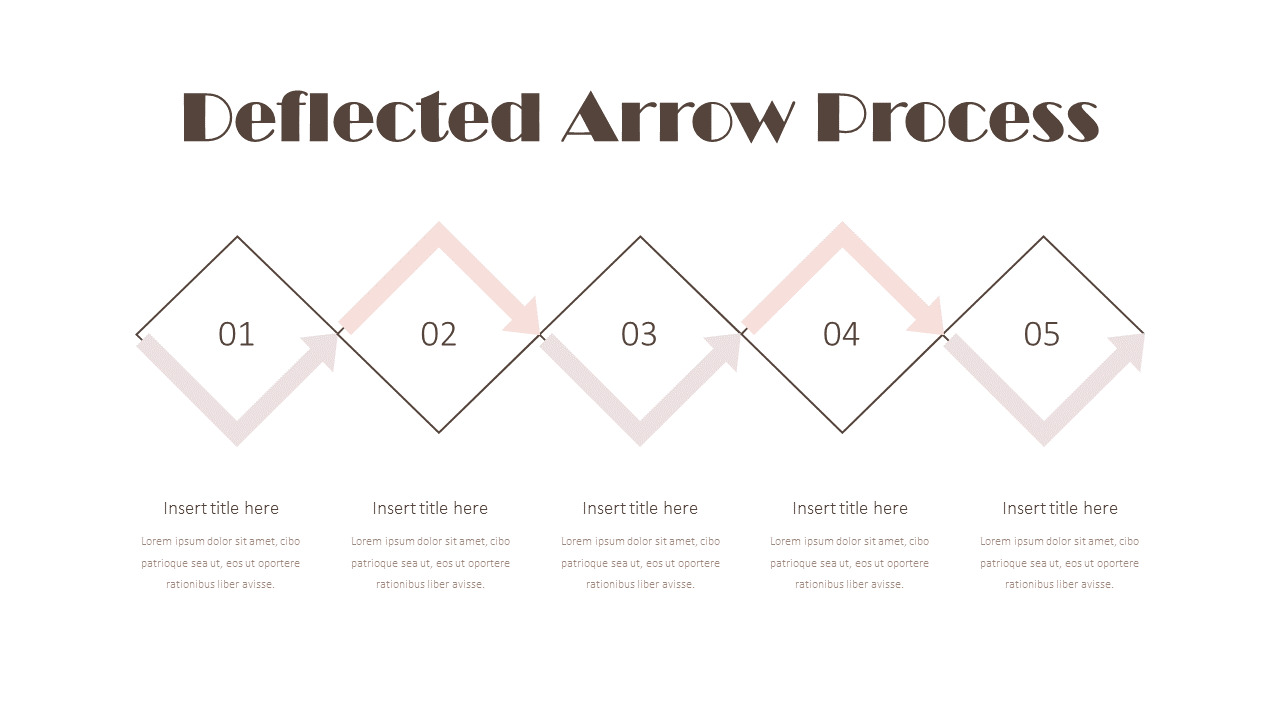 Deflected Arrow Process

01

02

03

04

05

Insert title here

Lorem ipsum dolor sit amet, cibo patrioque sea ut, eos ut oportere rationibus liber avisse.

Insert title here

Lorem ipsum dolor sit amet, cibo patrioque sea ut, eos ut oportere rationibus liber avisse.

Insert title here

Lorem ipsum dolor sit amet, cibo patrioque sea ut, eos ut oportere rationibus liber avisse.

Insert title here

Lorem ipsum dolor sit amet, cibo patrioque sea ut, eos ut oportere rationibus liber avisse.

Insert title here

Lorem ipsum dolor sit amet, cibo patrioque sea ut, eos ut oportere rationibus liber avisse.